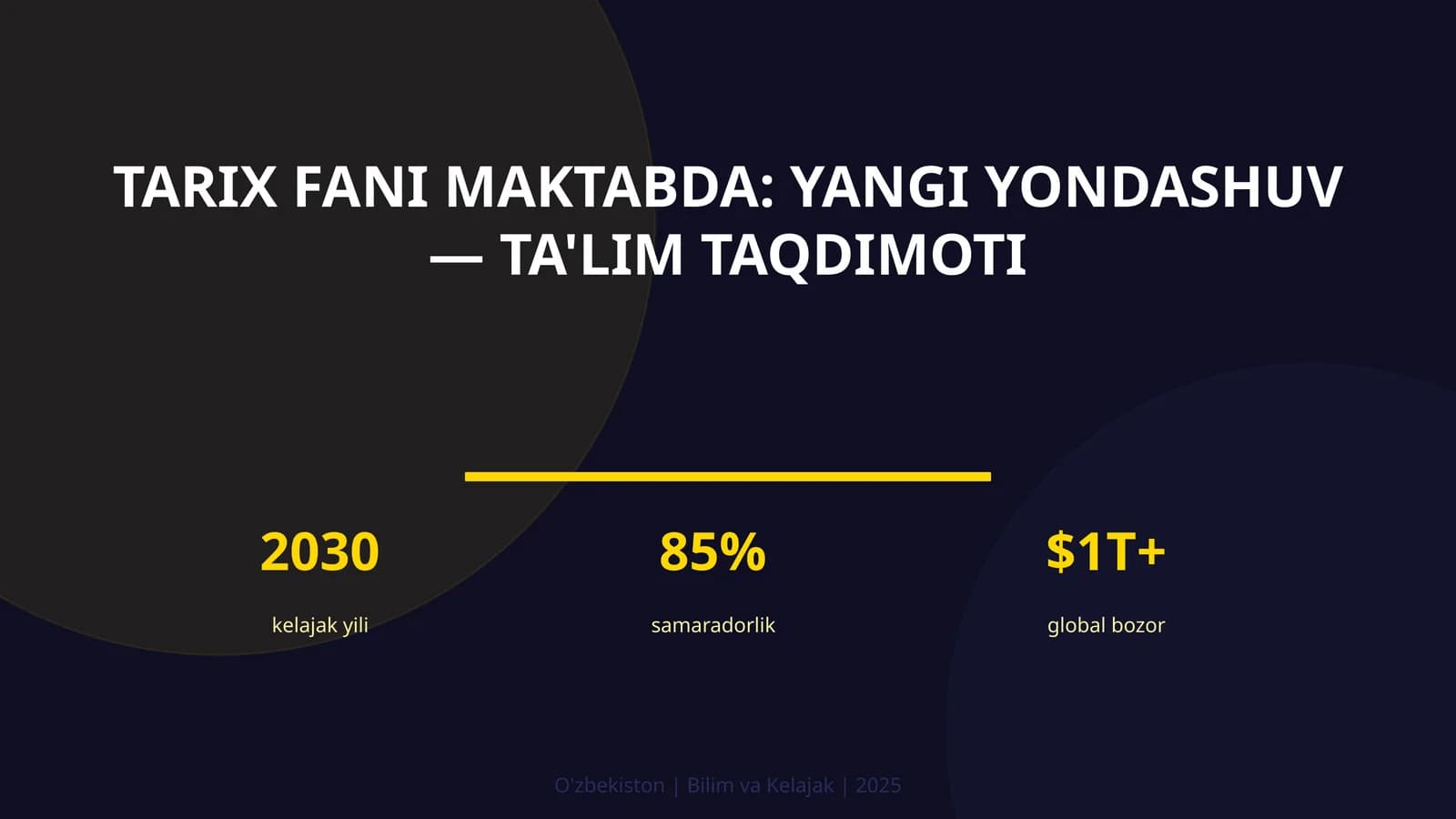 TARIX FANI MAKTABDA: YANGI YONDASHUV — TA'LIM TAQDIMOTI

2030
kelajak yili

85%
samaradorlik

\$1T+
global bozor

O'zbekiston | Bilim va Kelajak | 2025